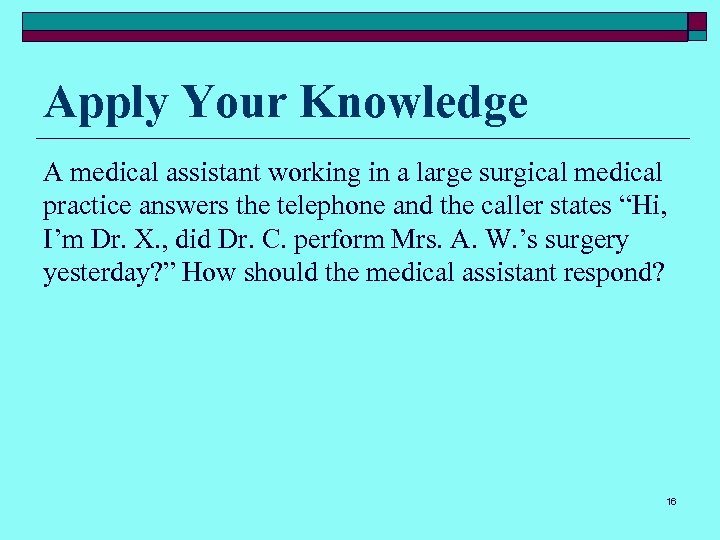 Apply Your Knowledge

A medical assistant working in a large surgical medical practice answers the telephone and the caller states “Hi, I’m Dr. X., did Dr. C. perform Mrs. A. W.’s surgery yesterday?” How should the medical assistant respond?

16